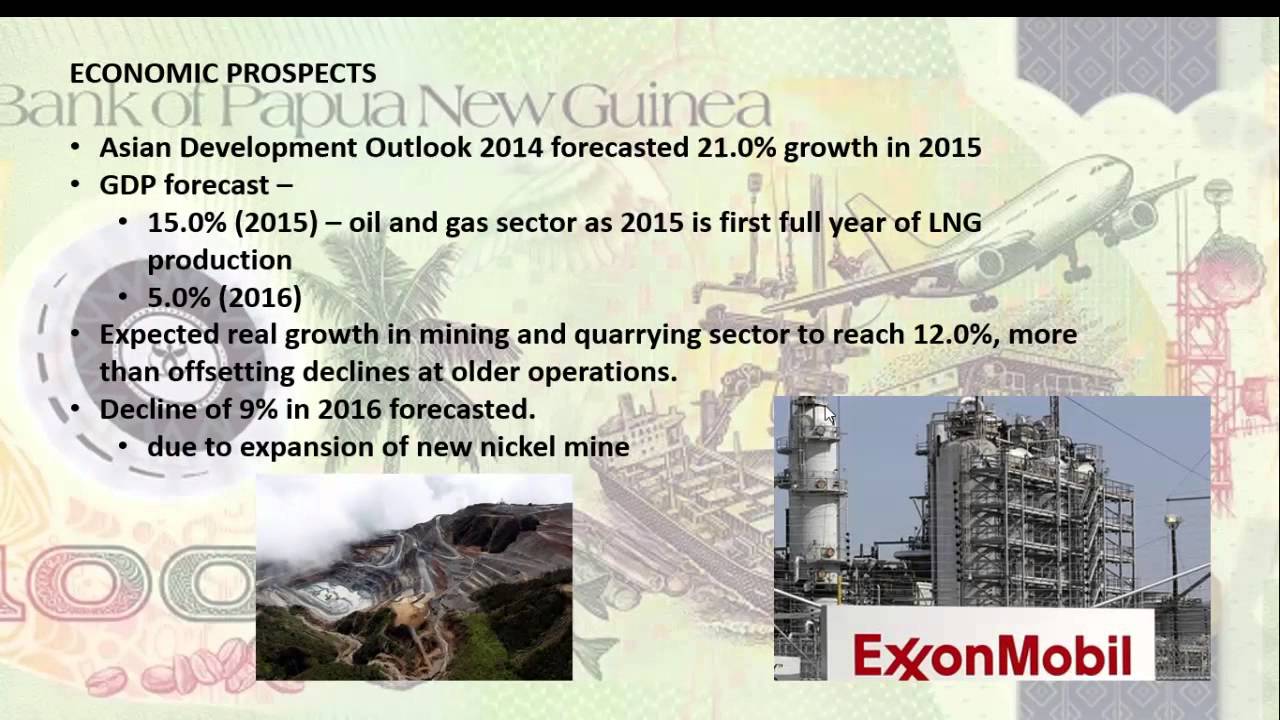 ECONOMIC PROSPECTS

Bank of Papua New Guinea

• Asian Development Outlook 2014 forecasted 21.0% growth in 2015
• GDP forecast –
  • 15.0% (2015) – oil and gas sector as 2015 is first full year of LNG production
  • 5.0% (2016)
• Expected real growth in mining and quarrying sector to reach 12.0%, more than offsetting declines at older operations.
• Decline of 9% in 2016 forecasted.
  • due to expansion of new nickel mine

100

ExxonMobil